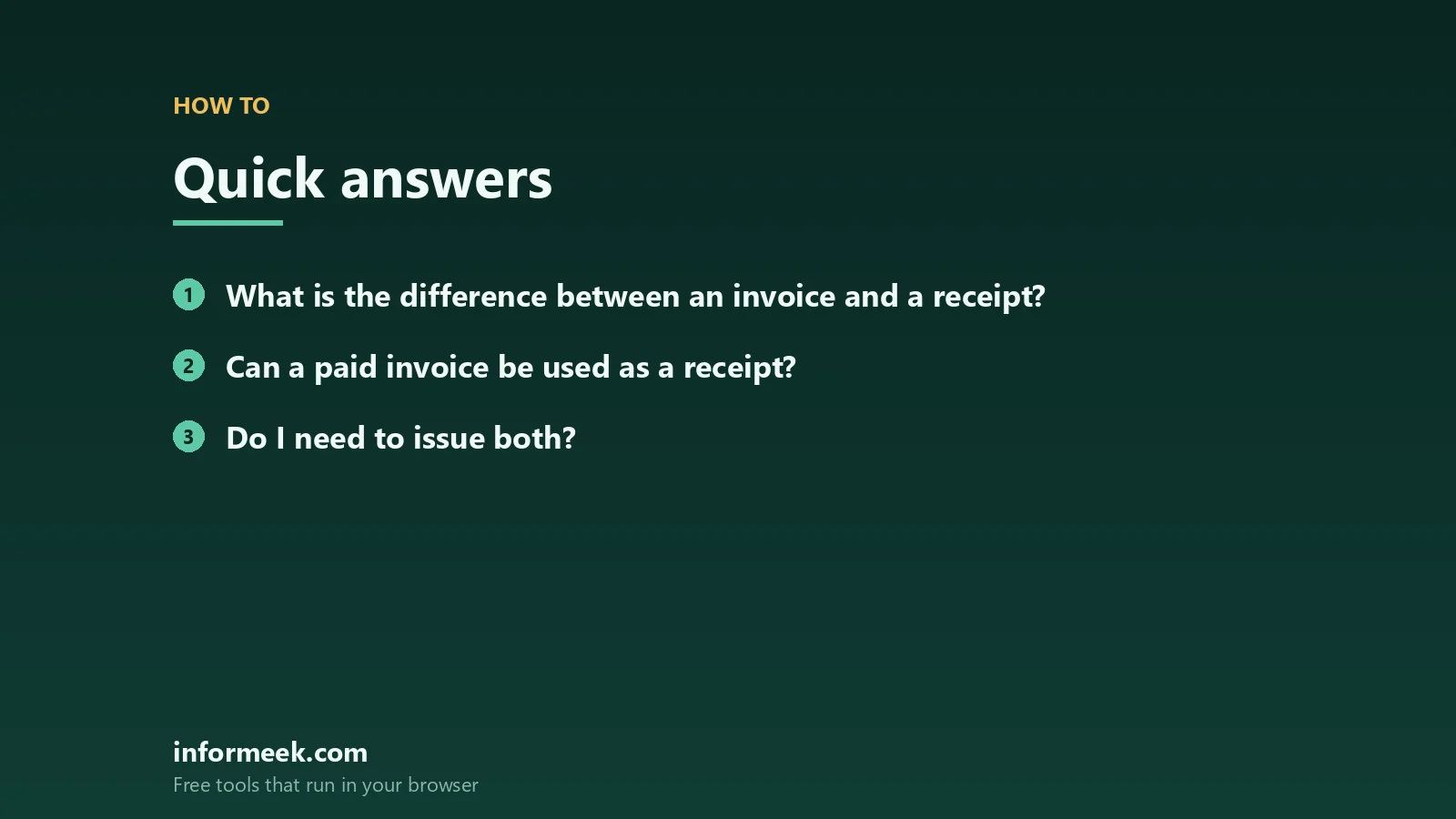 HOW TO

Quick answers

1 What is the difference between an invoice and a receipt?

2 Can a paid invoice be used as a receipt?

3 Do I need to issue both?

informeek.com
Free tools that run in your browser